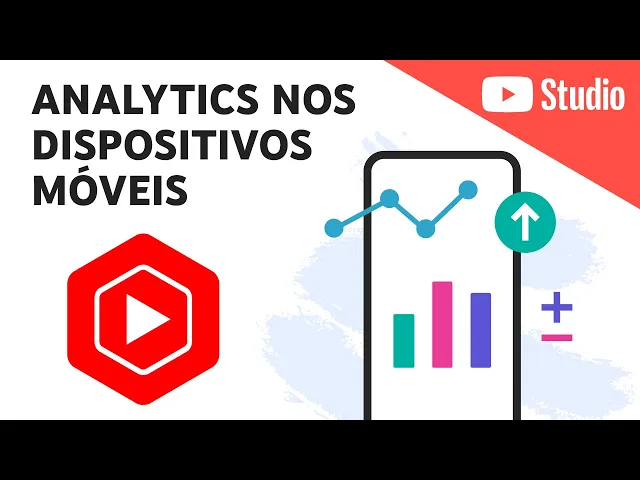 ANALYTICS NOS DISPOSITIVOS MÓVEIS

Studio